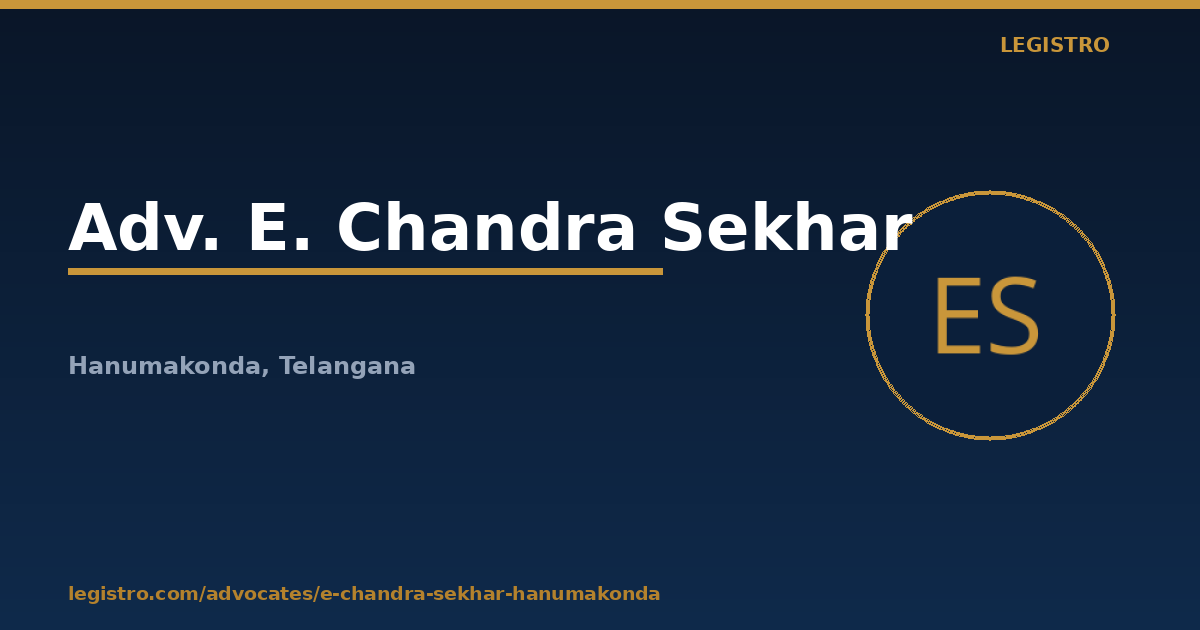 LEGISTRO

Adv. E. Chandra Sekhar

ES

Hanumakonda, Telangana

legistro.com/advocates/e-chandra-sekhar-hanumakonda